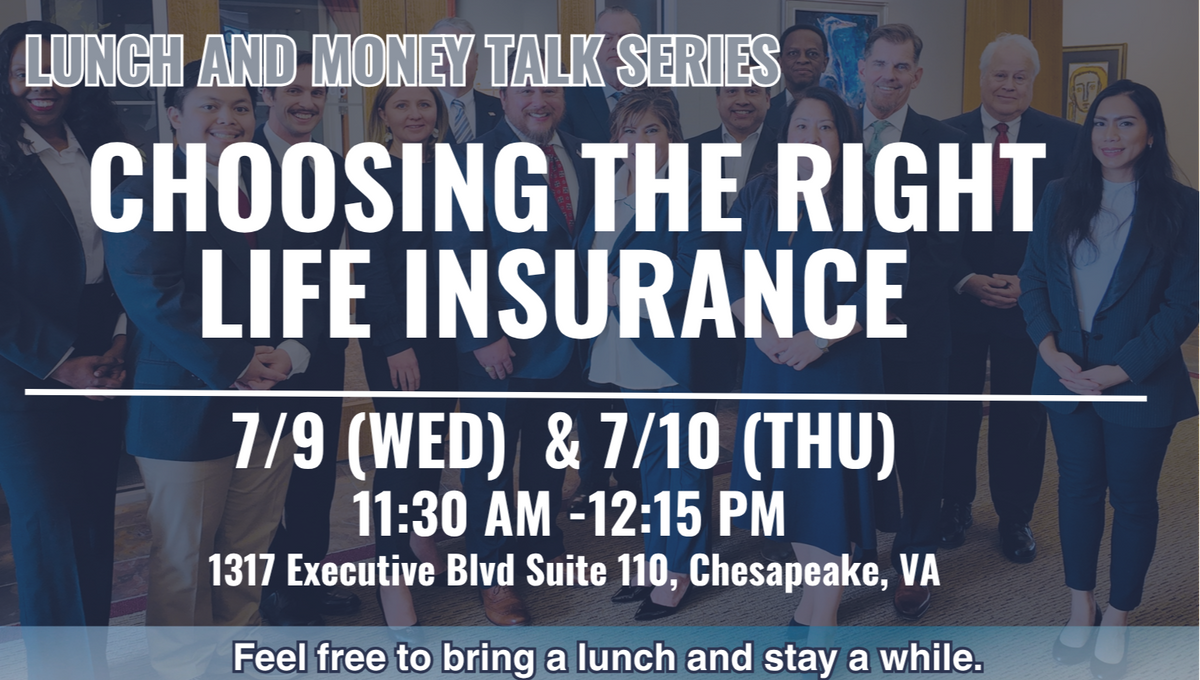 LUNCH AND MONEY TALK SERIES

CHOOSING THE RIGHT LIFE INSURANCE

7/9 (WED) & 7/10 (THU)
11:30 AM -12:15 PM
1317 Executive Blvd Suite 110, Chesapeake, VA

Feel free to bring a lunch and stay a while.